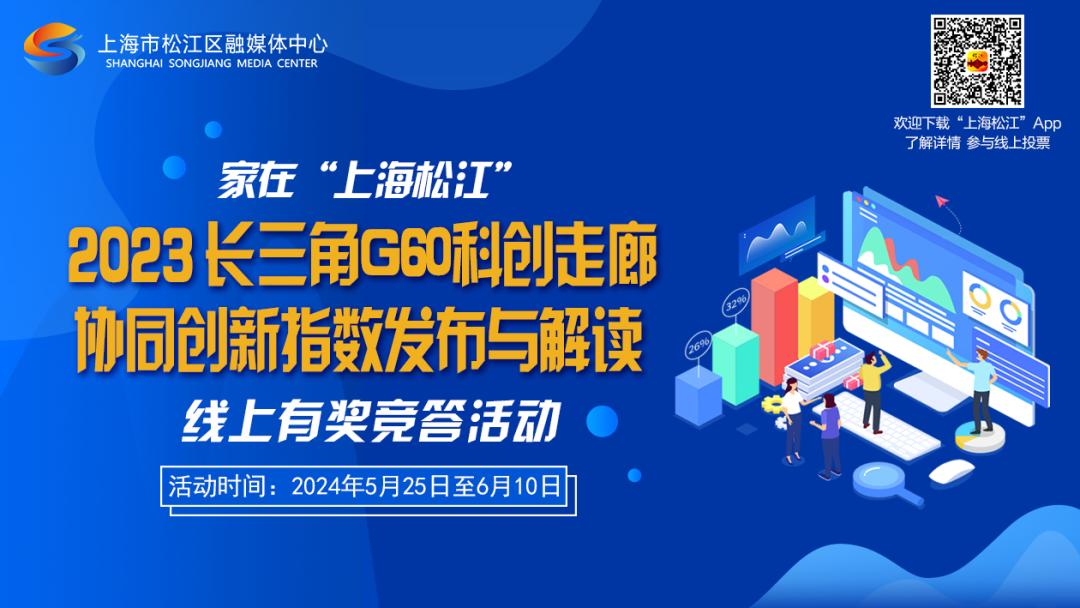 上海市松江区融媒体中心
SHANGHAI SONGJIANG MEDIA CENTER

欢迎下载“上海松江”App
了解详情 参与线上投票

家在“上海松江”
2023 长三角G60科创走廊
协同创新指数发布与解读
线上有奖竞答活动

活动时间：2024年5月25日至6月10日

32%
26%